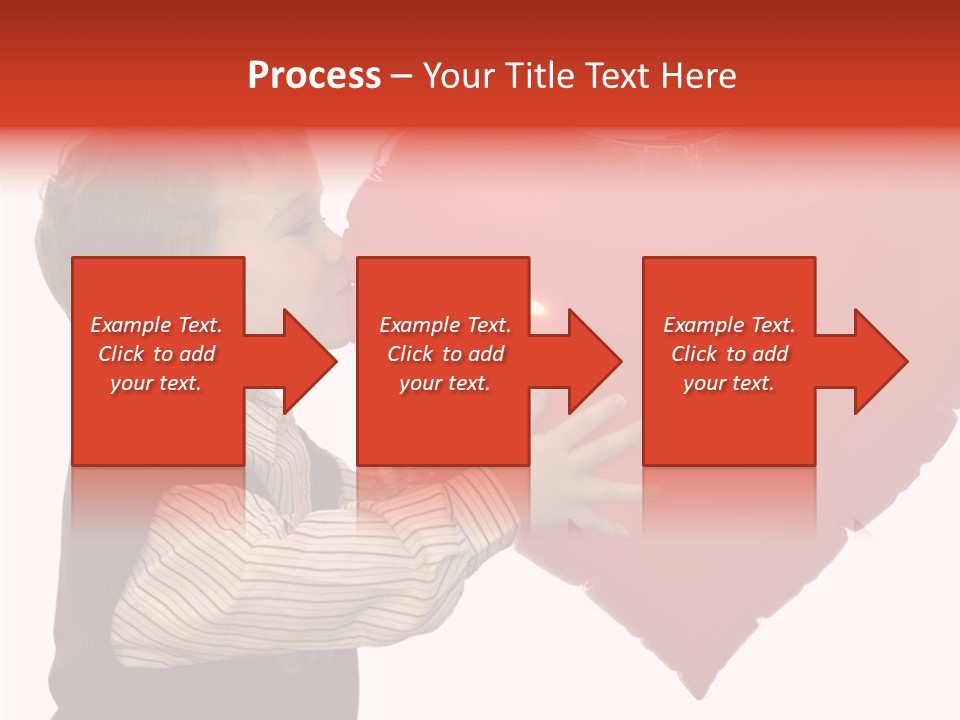 Process – Your Title Text Here

Example Text. Click to add your text.

Example Text. Click to add your text.

Example Text. Click to add your text.